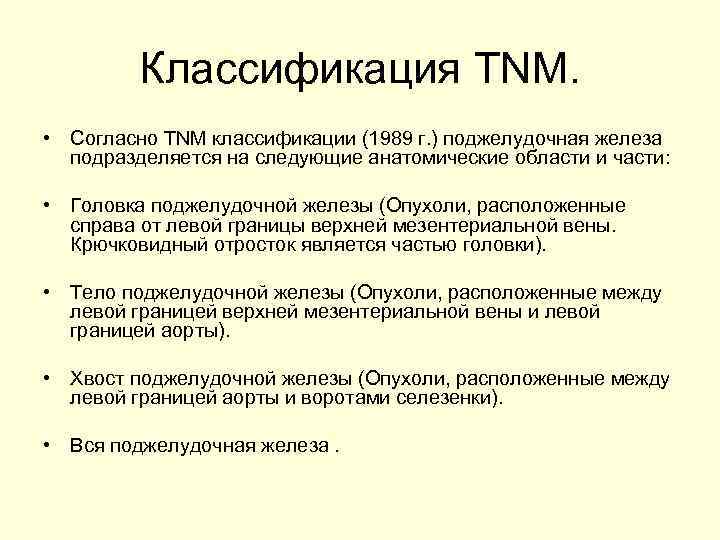 Классификация TNM.

• Согласно TNM классификации (1989 г.) поджелудочная железа подразделяется на следующие анатомические области и части:

• Головка поджелудочной железы (Опухоли, расположенные справа от левой границы верхней мезентериальной вены. Крючковидный отросток является частью головки).

• Тело поджелудочной железы (Опухоли, расположенные между левой границей верхней мезентериальной вены и левой границей аорты).

• Хвост поджелудочной железы (Опухоли, расположенные между левой границей аорты и воротами селезенки).

• Вся поджелудочная железа .